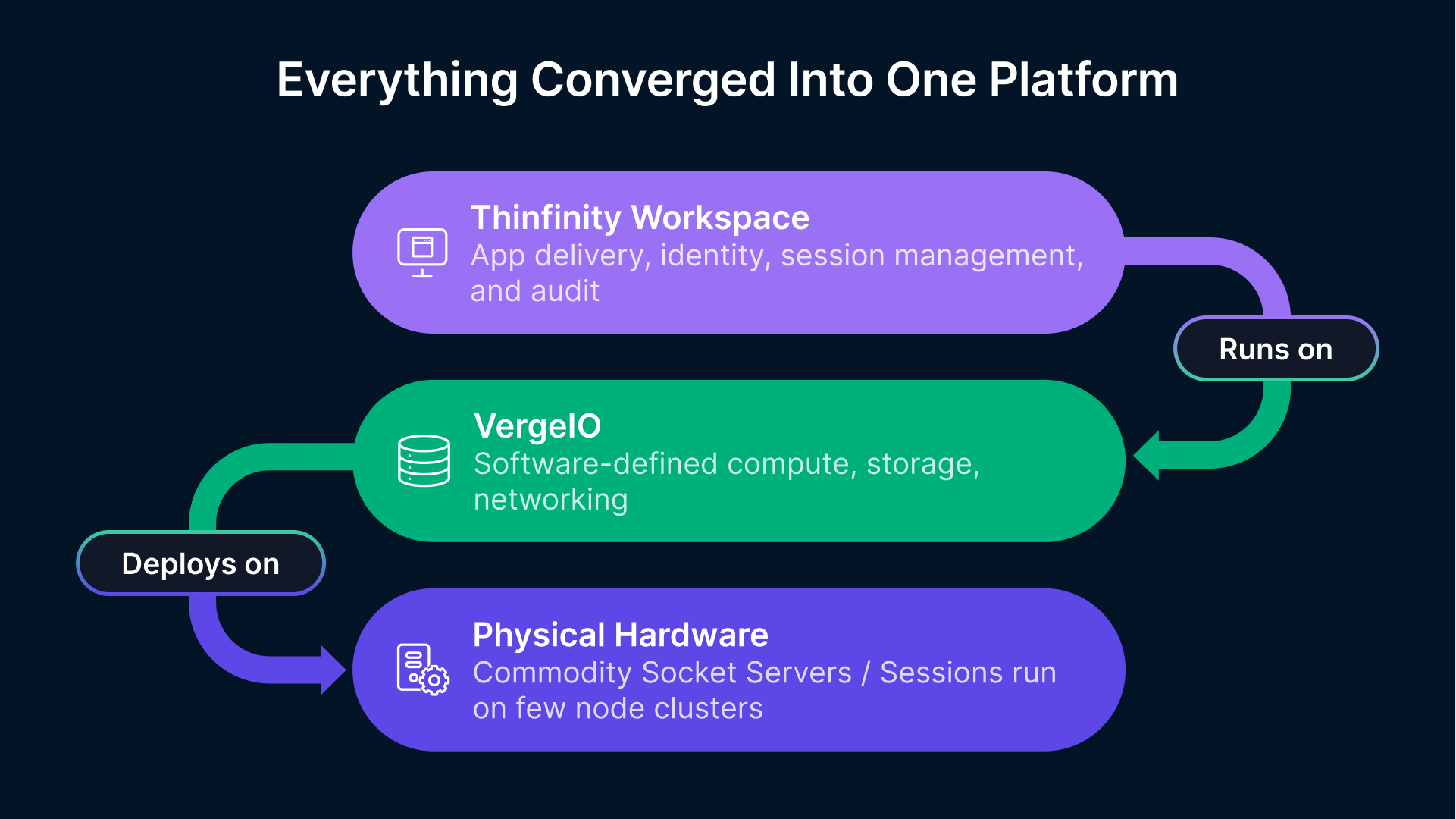 Everything Converged Into One Platform

Thinfinity Workspace
App delivery, identity, session management, and audit

Runs on

VergeIO
Software-defined compute, storage, networking

Deploys on

Physical Hardware
Commodity Socket Servers / Sessions run on few node clusters